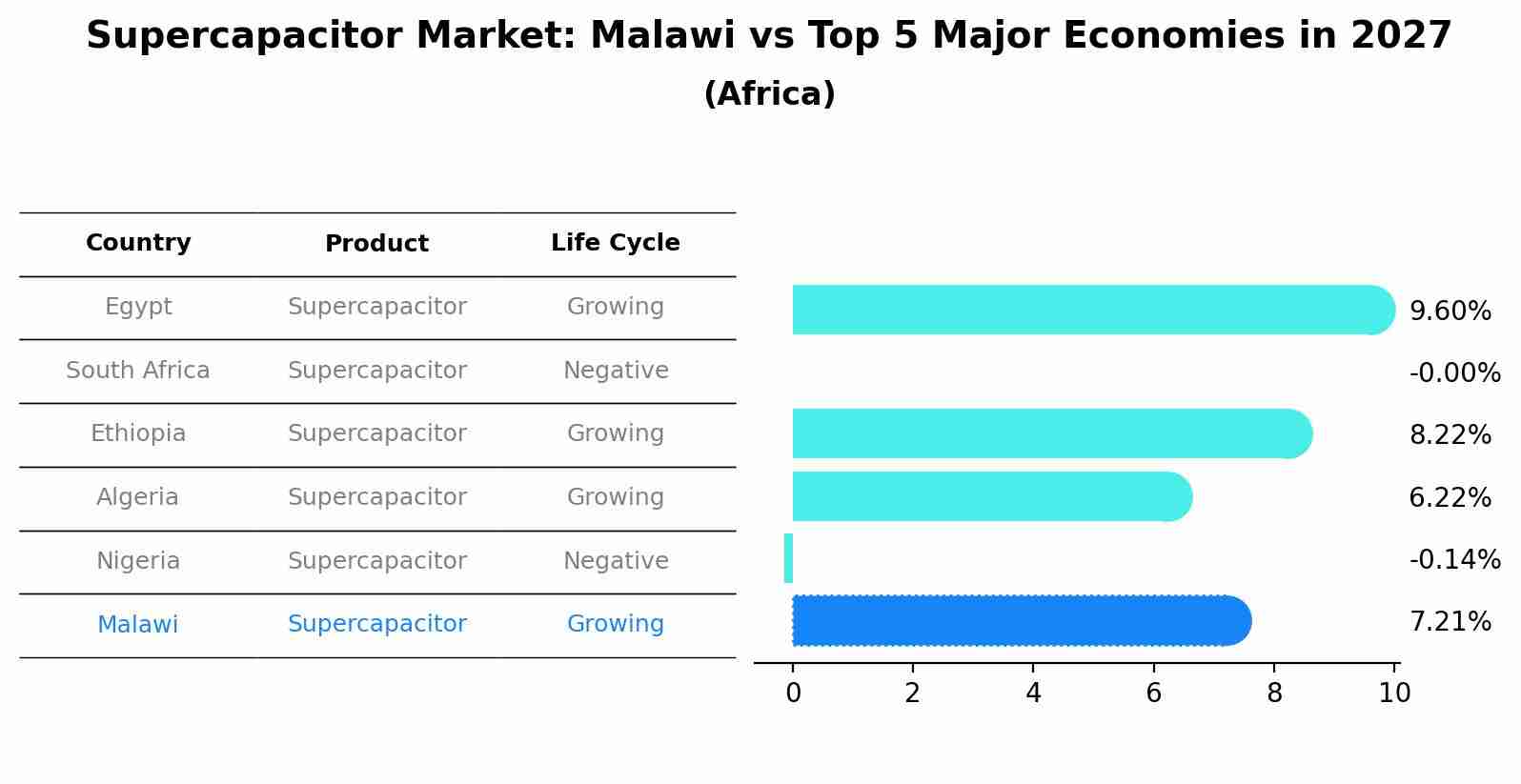 Supercapacitor Market: Malawi vs Top 5 Major Economies in 2027
(Africa)

| Country | Product | Life Cycle |
|---|---|---|
| Egypt | Supercapacitor | Growing |
| South Africa | Supercapacitor | Negative |
| Ethiopia | Supercapacitor | Growing |
| Algeria | Supercapacitor | Growing |
| Nigeria | Supercapacitor | Negative |
| Malawi | Supercapacitor | Growing |

9.60%
-0.00%
8.22%
6.22%
-0.14%
7.21%

0 2 4 6 8 10